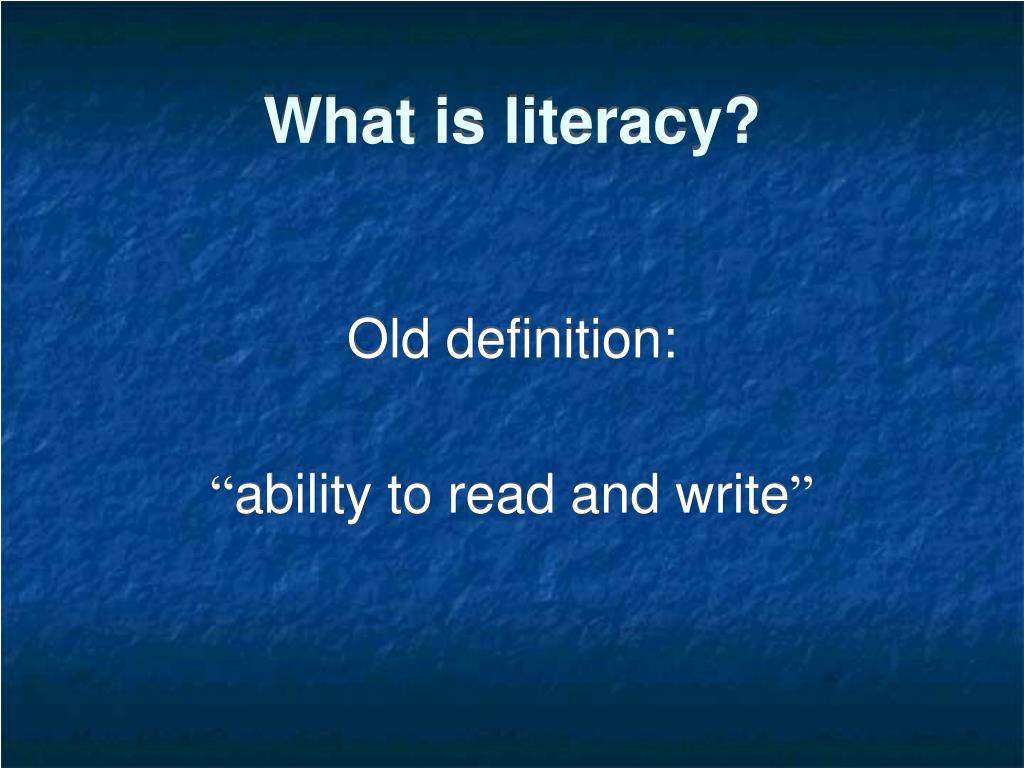 What is literacy?

Old definition:

“ability to read and write”